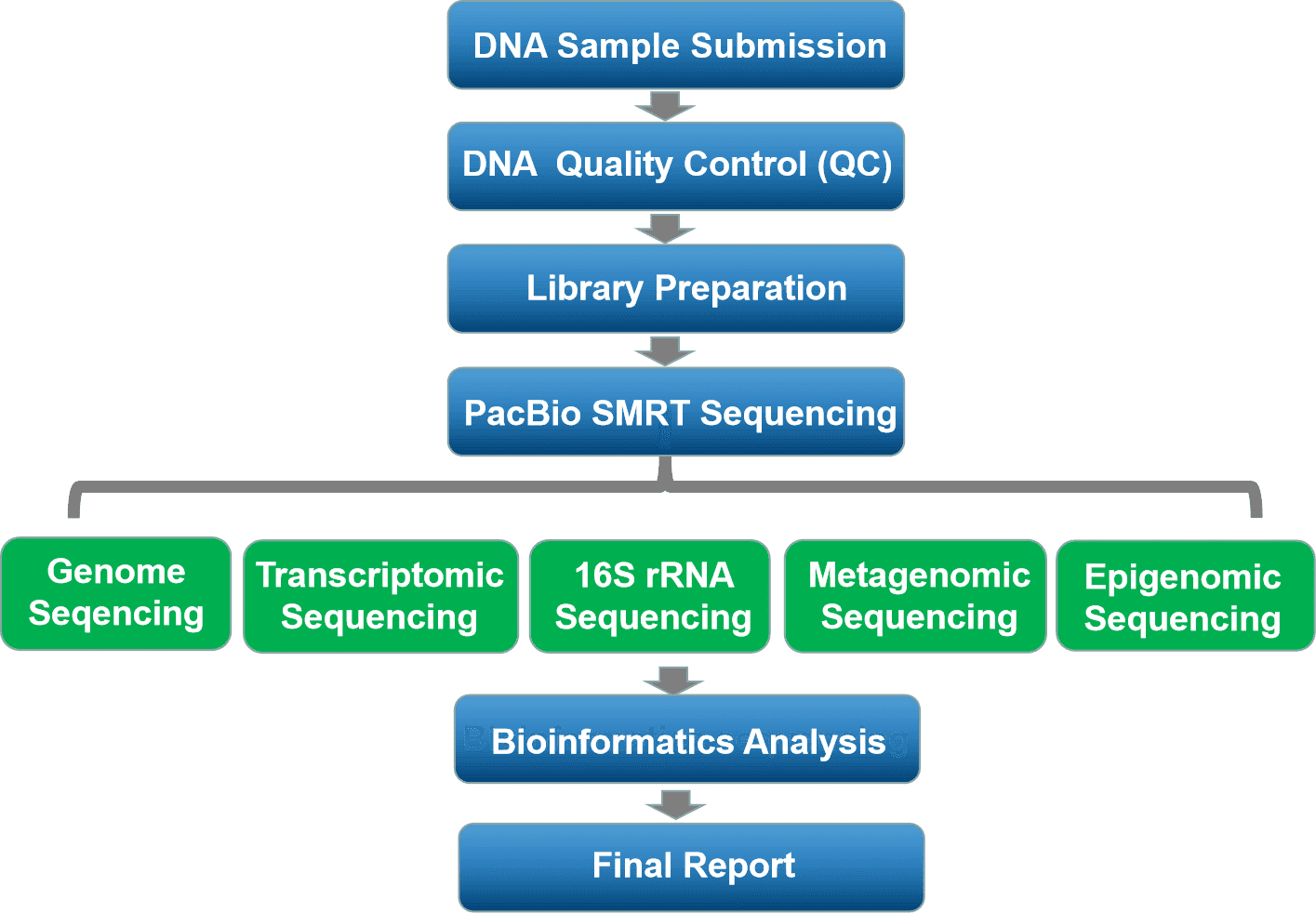 DNA Sample Submission

DNA Quality Control (QC)

Library Preparation

PacBio SMRT Sequencing

Genome Seqencing

Transcriptomic Sequencing

16S rRNA Sequencing

Metagenomic Sequencing

Epigenomic Sequencing

Bioinformatics Analysis

Final Report